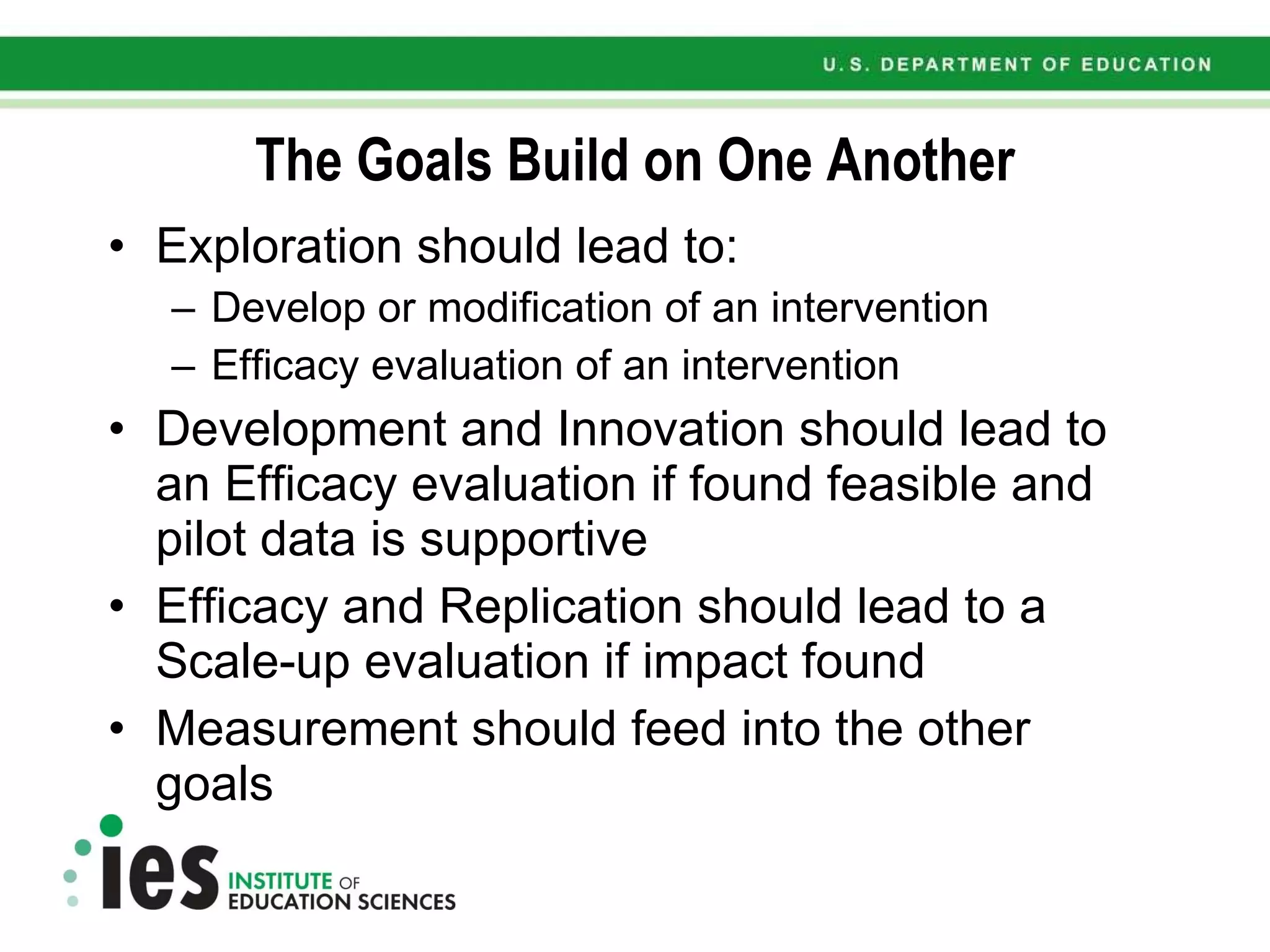 U.S. DEPARTMENT OF EDUCATION

The Goals Build on One Another

• Exploration should lead to:
 – Develop or modification of an intervention
 – Efficacy evaluation of an intervention
• Development and Innovation should lead to an Efficacy evaluation if found feasible and pilot data is supportive
• Efficacy and Replication should lead to a Scale-up evaluation if impact found
• Measurement should feed into the other goals

ies INSTITUTE OF EDUCATION SCIENCES